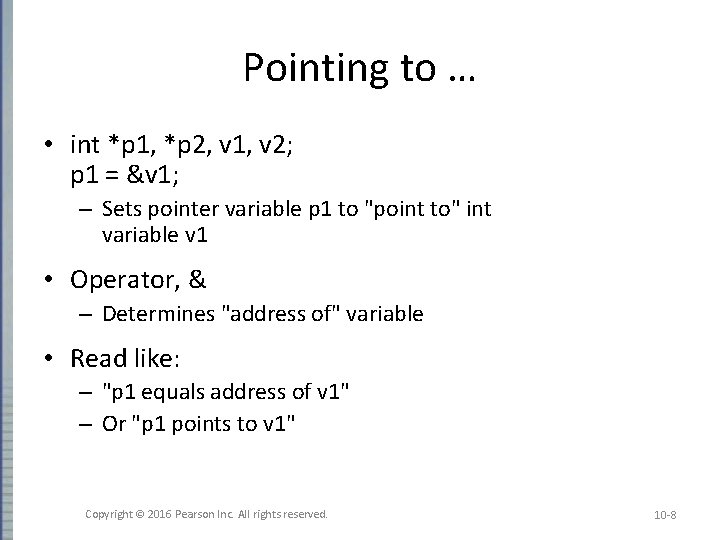 Pointing to …

• int *p1, *p2, v1, v2;
p1 = &v1;
– Sets pointer variable p1 to "point to" int variable v1

• Operator, &
– Determines "address of" variable

• Read like:
– "p1 equals address of v1"
– Or "p1 points to v1"

Copyright © 2016 Pearson Inc. All rights reserved.

10-8